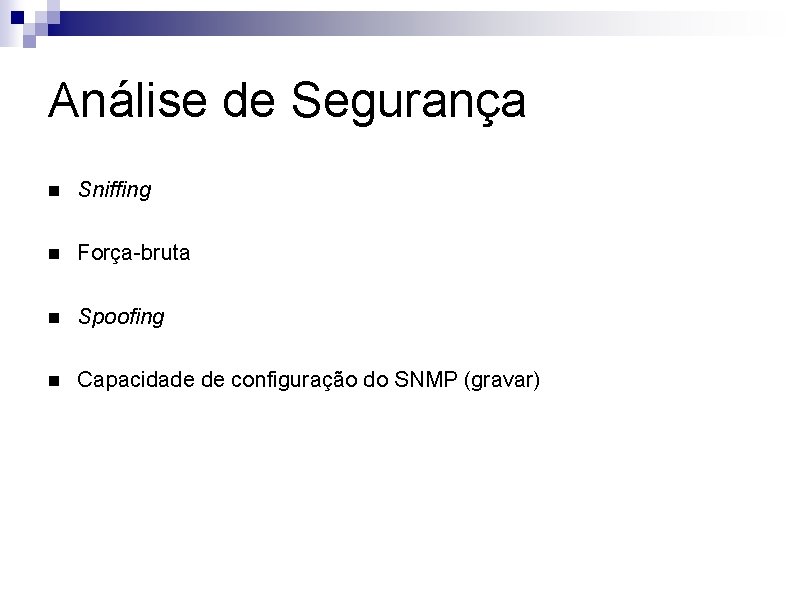 Análise de Segurança

Sniffing

Força-bruta

Spoofing

Capacidade de configuração do SNMP (gravar)